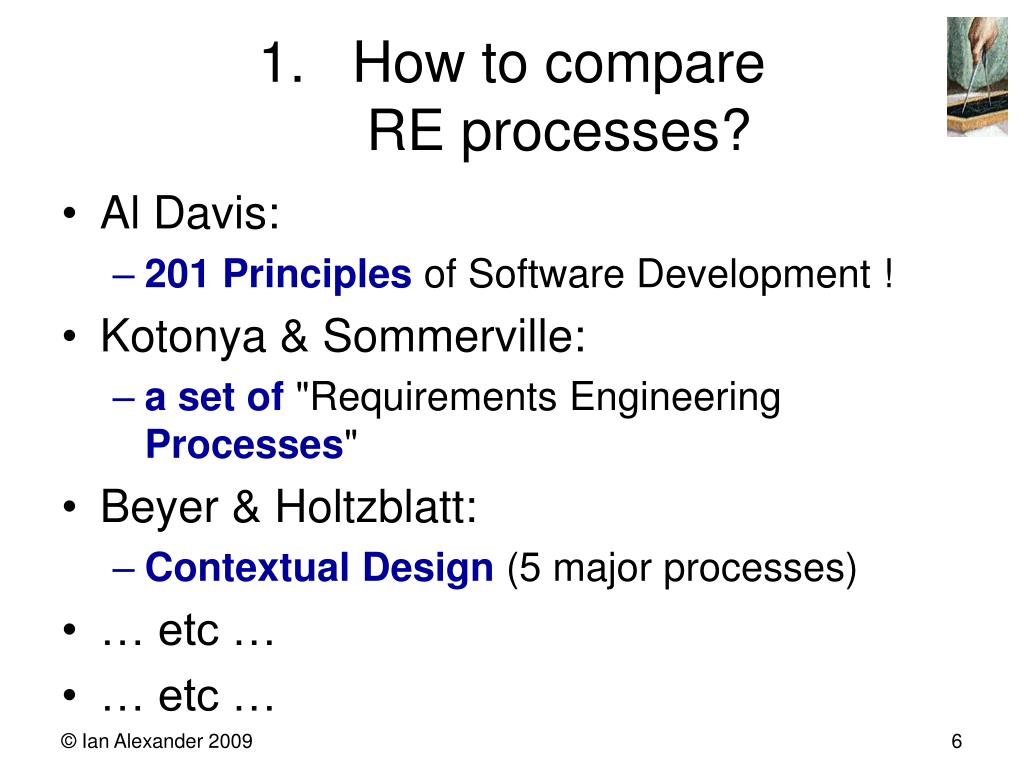 1. How to compare RE processes?

• Al Davis:
– 201 Principles of Software Development !
• Kotonya & Sommerville:
– a set of "Requirements Engineering Processes"
• Beyer & Holtzblatt:
– Contextual Design (5 major processes)
• … etc …
• … etc …

© Ian Alexander 2009

6